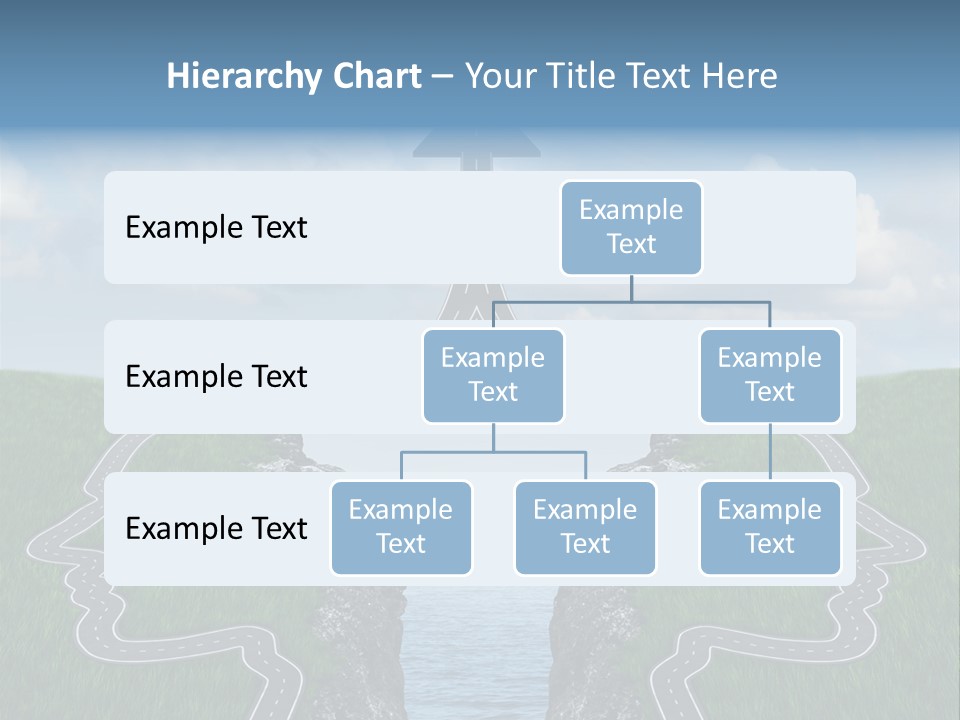 Hierarchy Chart – Your Title Text Here

Example Text

Example Text

Example Text

Example Text

Example Text

Example Text

Example Text

Example Text

Example Text